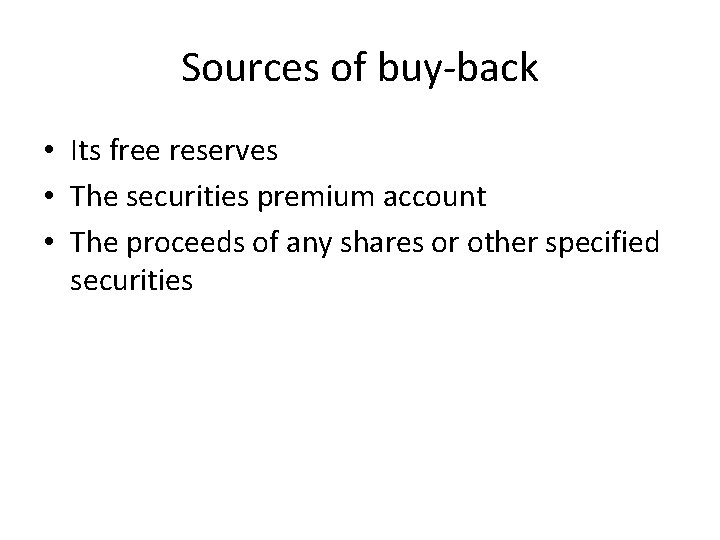 Sources of buy-back

• Its free reserves
• The securities premium account
• The proceeds of any shares or other specified securities